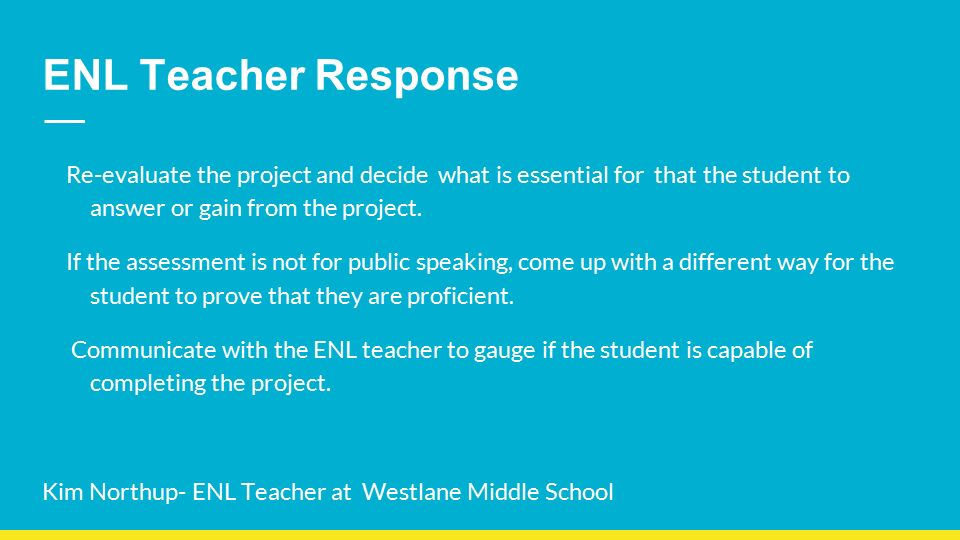 ENL Teacher Response

Re-evaluate the project and decide what is essential for that the student to answer or gain from the project.

If the assessment is not for public speaking, come up with a different way for the student to prove that they are proficient.

Communicate with the ENL teacher to gauge if the student is capable of completing the project.

Kim Northup- ENL Teacher at Westlane Middle School